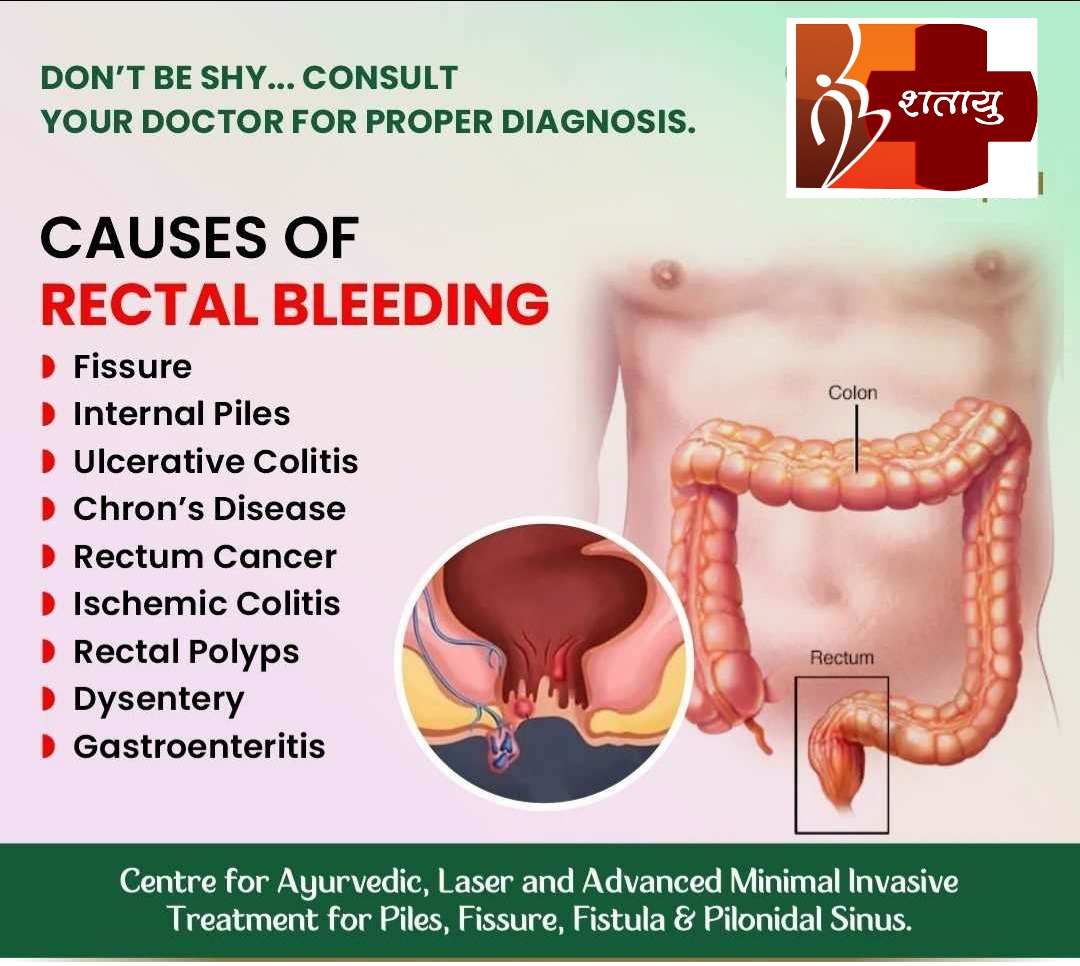 DON'T BE SHY... CONSULT YOUR DOCTOR FOR PROPER DIAGNOSIS.

शतायु

CAUSES OF RECTAL BLEEDING

Fissure
Internal Piles
Ulcerative Colitis
Chron's Disease
Rectum Cancer
Ischemic Colitis
Rectal Polyps
Dysentery
Gastroenteritis

Colon

Rectum

Centre for Ayurvedic, Laser and Advanced Minimal Invasive Treatment for Piles, Fissure, Fistula & Pilonidal Sinus.